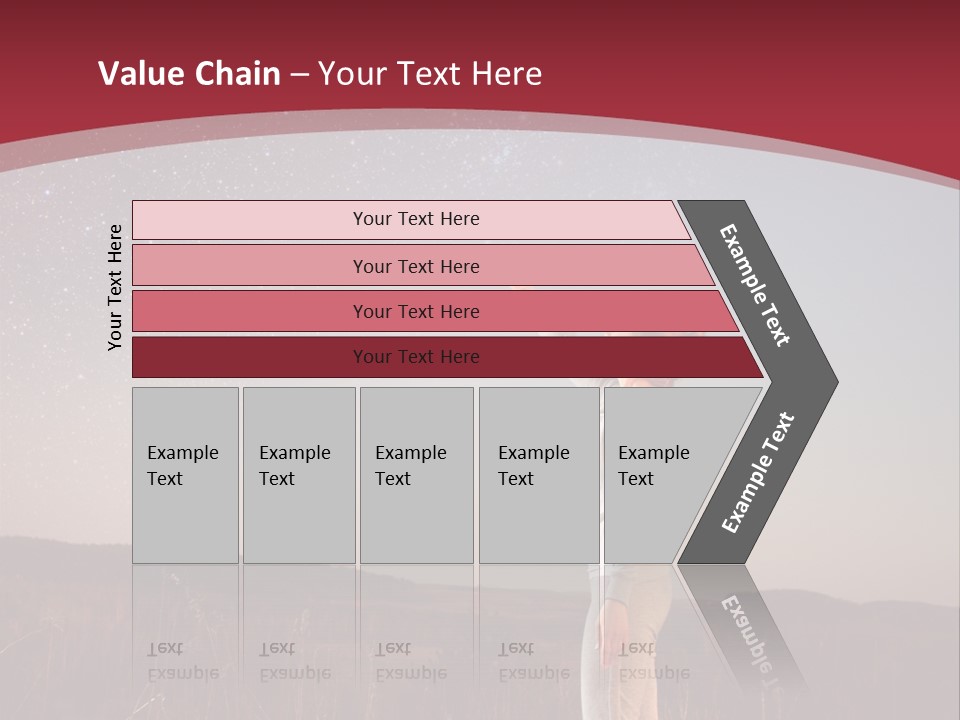 Value Chain – Your Text Here

Your Text Here

Your Text Here

Your Text Here

Your Text Here

Your Text Here

Example Text

Example Text

Example Text

Example Text

Example Text

Example Text

Example Text